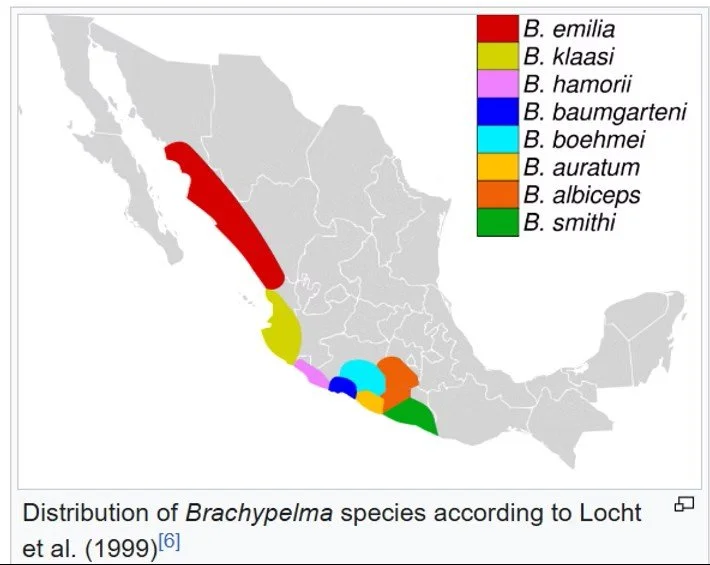 B. emilia
B. klaasi
B. hamorii
B. baumgarteni
B. boehmei
B. auratum
B. albiceps
B. smithi

Distribution of Brachypelma species according to Locht et al. (1999)[6]